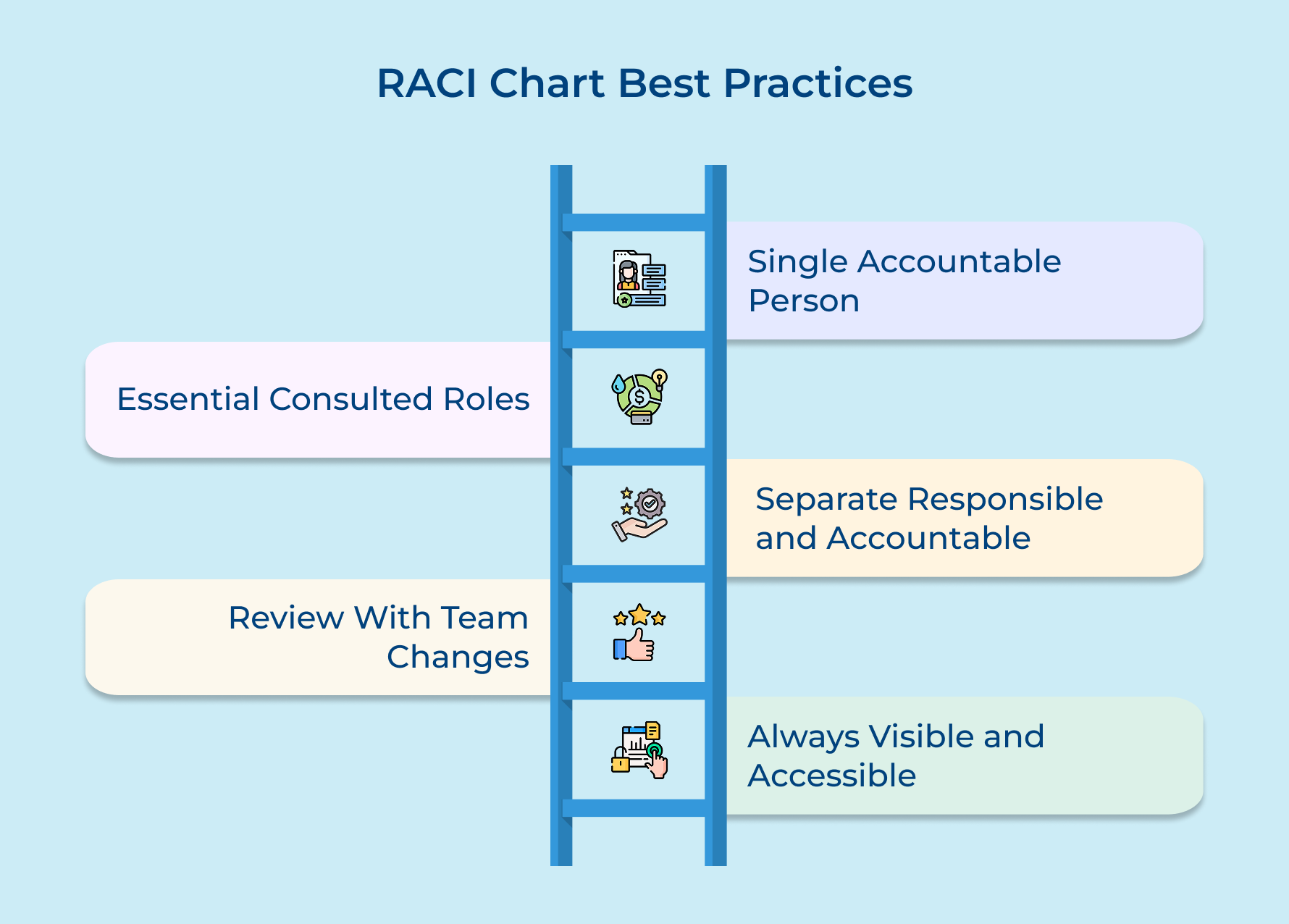 RACI Chart Best Practices

Single Accountable Person

Essential Consulted Roles

Separate Responsible and Accountable

Review With Team Changes

Always Visible and Accessible